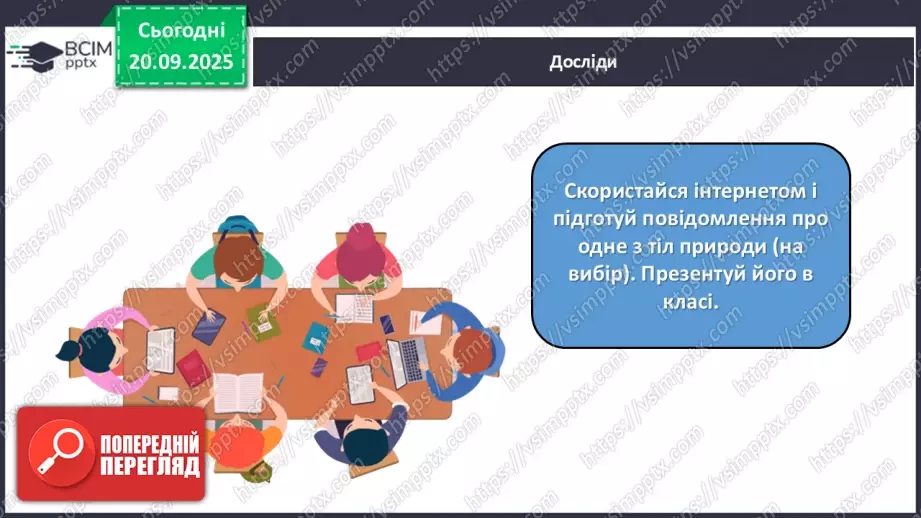 ВСІМ pptx

Сьогодні 20.09.2025

Досліди

Скористайся інтернетом і підготуй повідомлення про одне з тіл природи (на вибір). Презентуй його в класі.

ПОПЕРЕДНІЙ ПЕРЕГЛЯД

https://vsimpptx.com